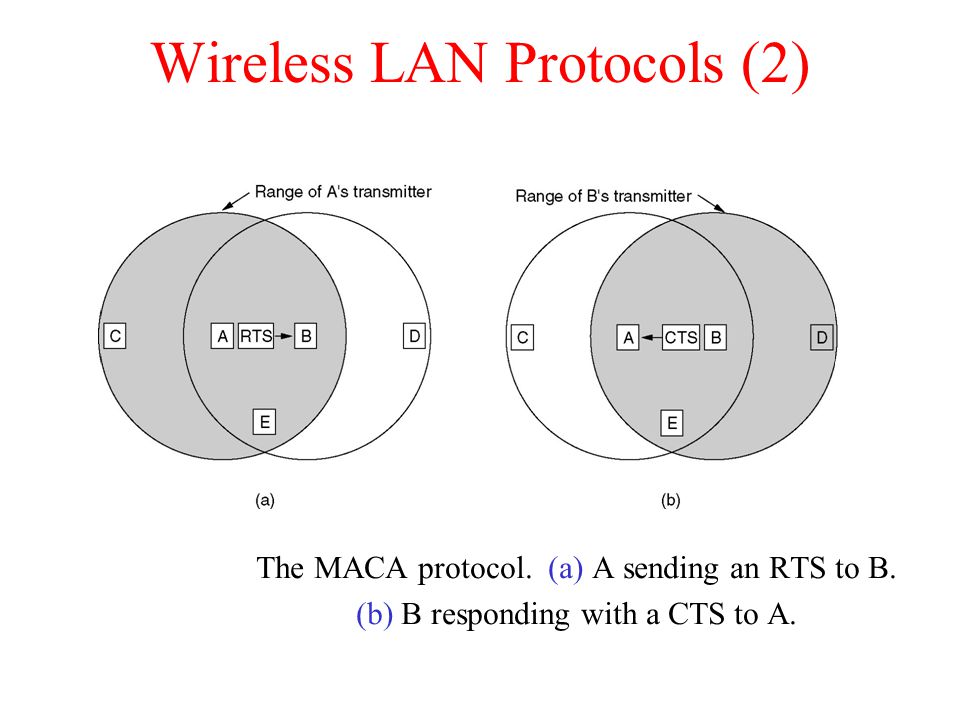 Wireless LAN Protocols (2)

Range of A's transmitter

C

A RTS B

D

E

(a)

Range of B's transmitter

C

A CTS B

D

E

(b)

The MACA protocol. (a) A sending an RTS to B.
(b) B responding with a CTS to A.